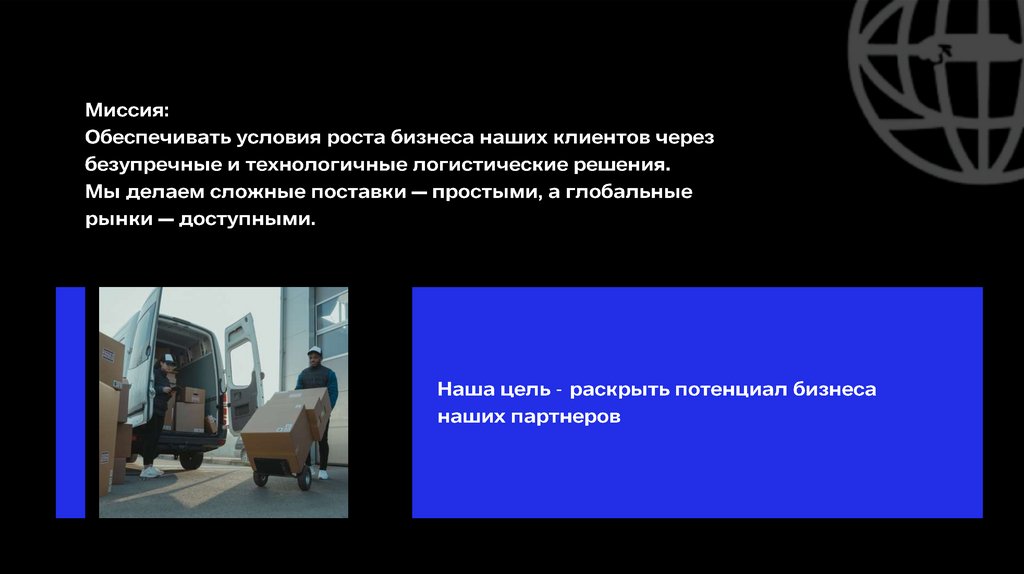 Миссия:
Обеспечивать условия роста бизнеса наших клиентов через безупречные и технологичные логистические решения.
Мы делаем сложные поставки — простыми, а глобальные рынки — доступными.

Наша цель - раскрыть потенциал бизнеса наших партнеров